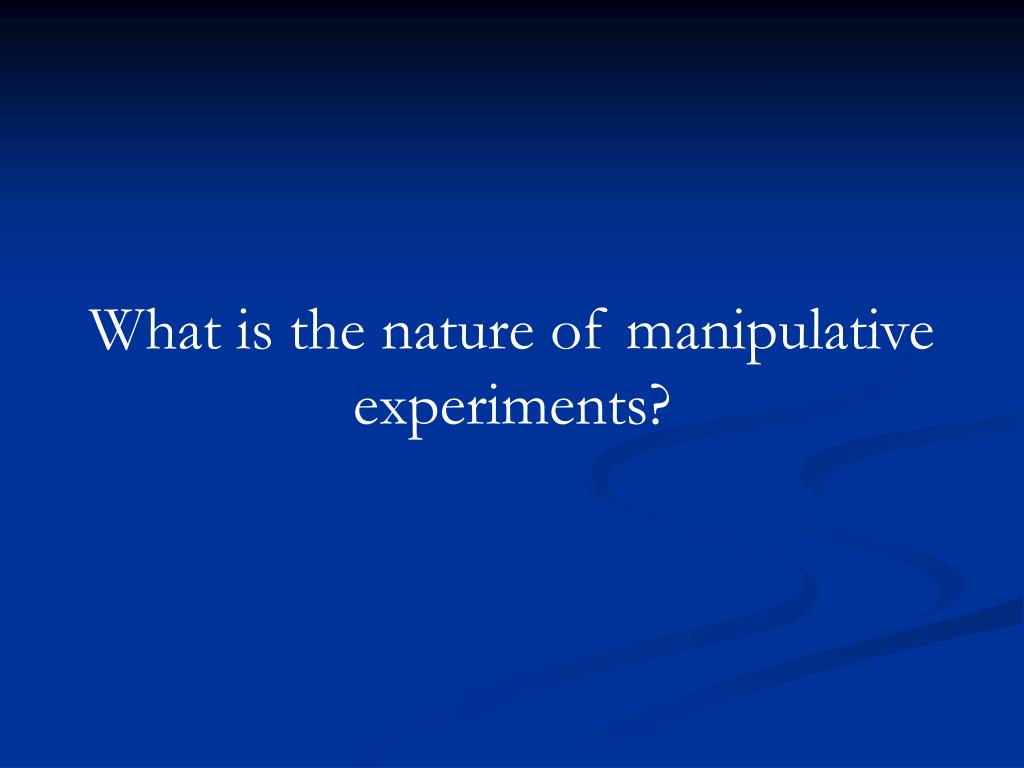 What is the nature of manipulative experiments?